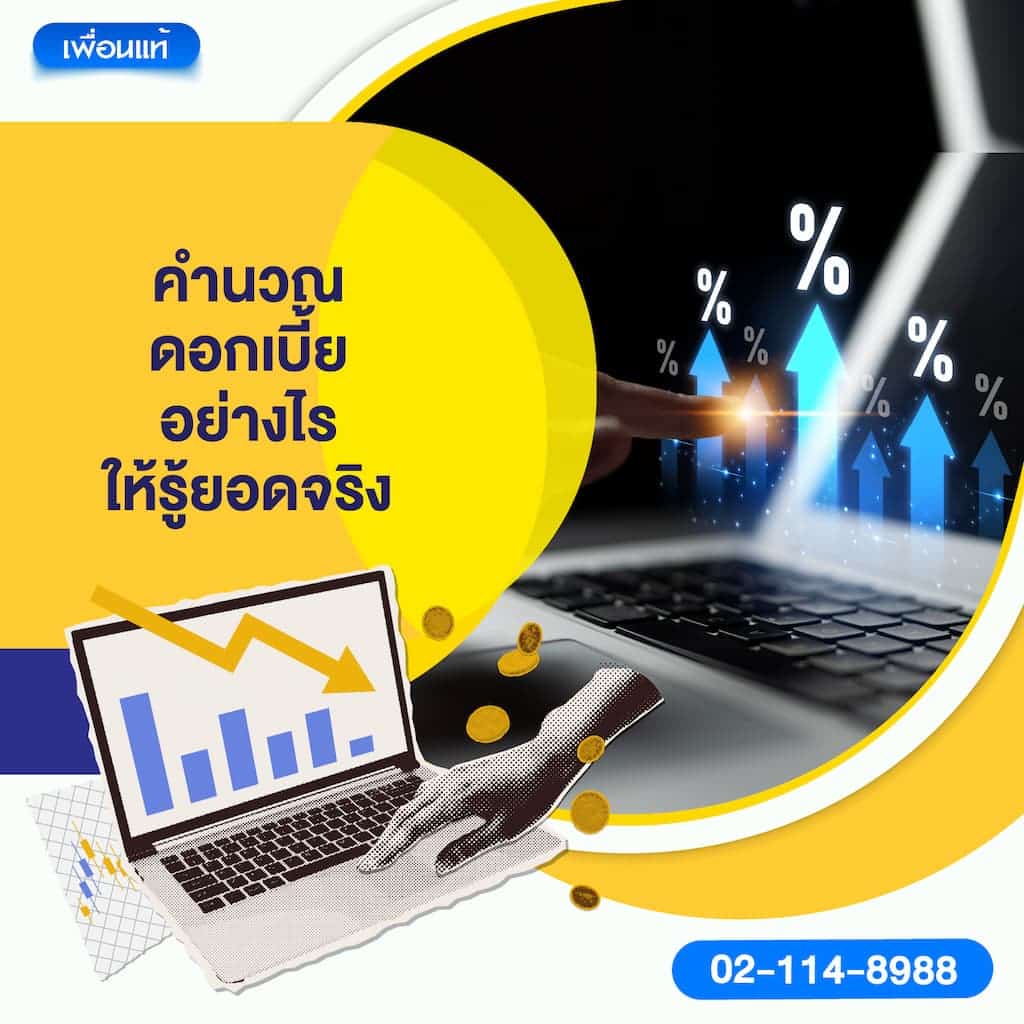 เพื่อนแท้

คำนวณ
ดอกเบี้ย
อย่างไร
ให้รู้ยอดจริง

%
%
%
%
%
%
%

02-114-8988